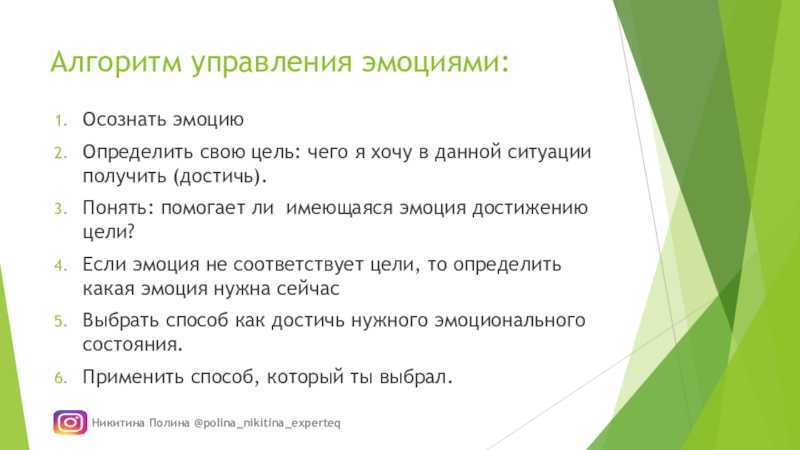 Алгоритм управления эмоциями:

1. Осознать эмоцию
2. Определить свою цель: чего я хочу в данной ситуации получить (достичь).
3. Понять: помогает ли имеющаяся эмоция достижению цели?
4. Если эмоция не соответствует цели, то определить какая эмоция нужна сейчас
5. Выбрать способ как достичь нужного эмоционального состояния.
6. Применить способ, который ты выбрал.

Никитина Полина @polina_nikitina_experteq